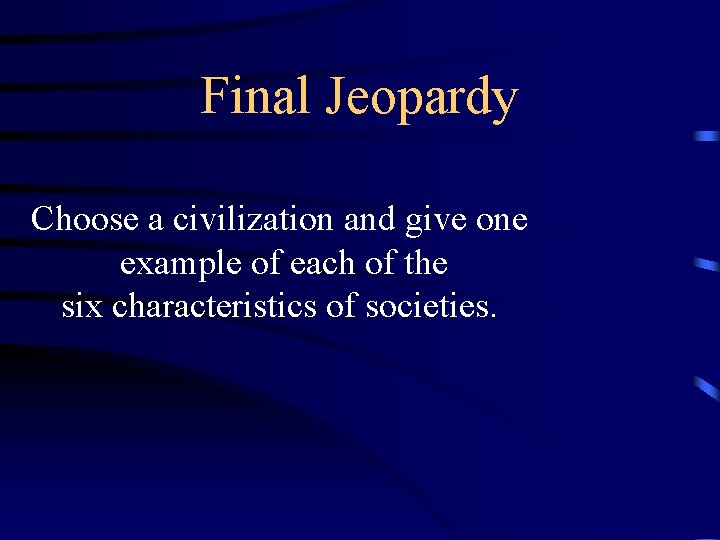 Final Jeopardy

Choose a civilization and give one example of each of the six characteristics of societies.